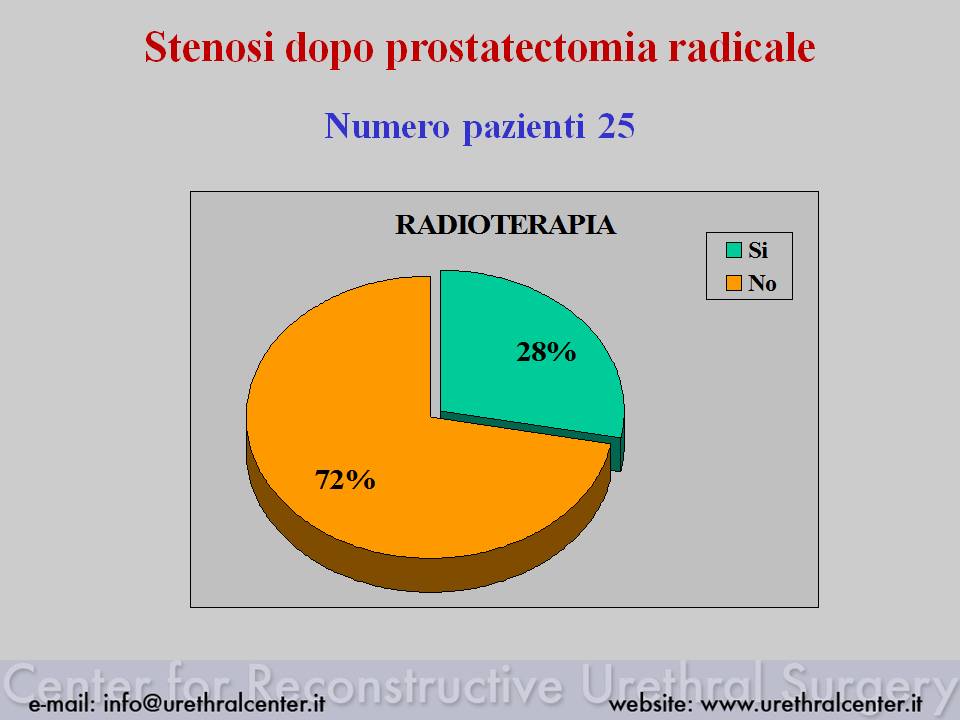 Stenosi dopo prostatectomia radicale

Numero pazienti 25

RADIOTERAPIA

Si
No

28%

72%

Center for Reconstructive Urethral Surgery

e-mail: info@urethralcenter.it

website: www.urethralcenter.it